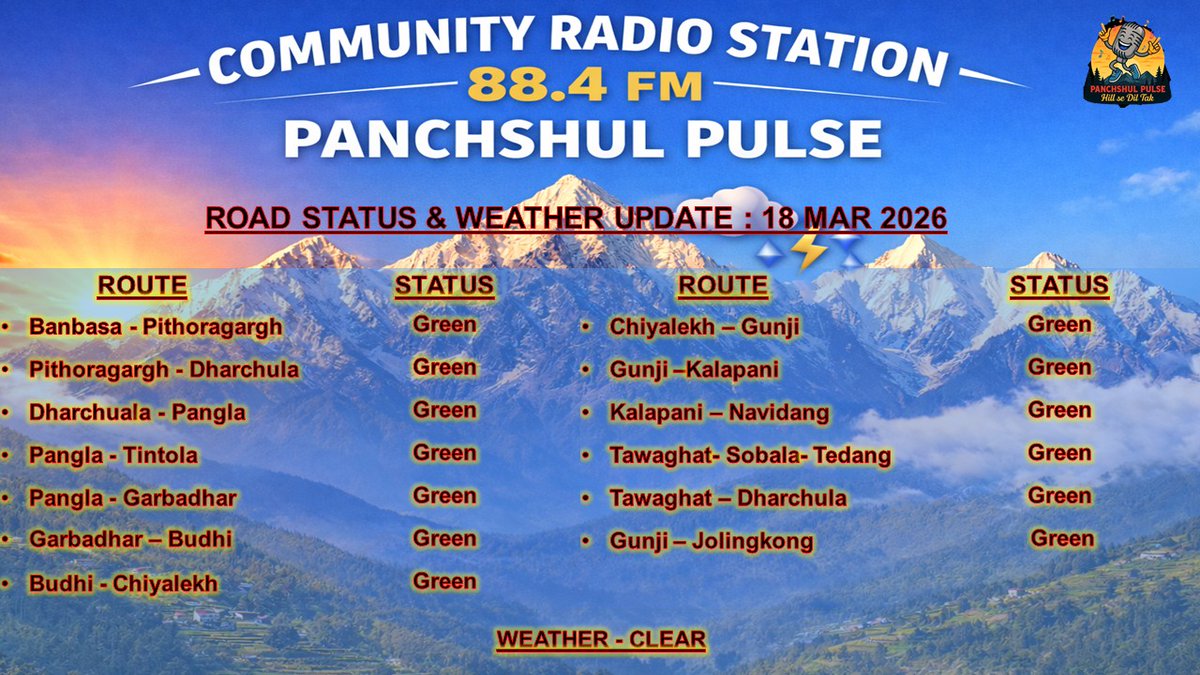 COMMUNITY RADIO STATION
88.4 FM
PANCHSHUL PULSE

PANCHSHUL PULSE
Hill se Dil Tak

ROAD STATUS & WEATHER UPDATE : 18 MAR 2026

| ROUTE | STATUS |
|---|---|
| Banbasa - Pithoragargh | Green |
| Pithoragargh - Dharchula | Green |
| Dharchuala - Pangla | Green |
| Pangla - Tintola | Green |
| Pangla - Garbadhar | Green |
| Garbadhar – Budhi | Green |
| Budhi - Chiyalekh | Green |

| ROUTE | STATUS |
|---|---|
| Chiyalekh – Gunji | Green |
| Gunji –Kalapani | Green |
| Kalapani – Navidang | Green |
| Tawaghat- Sobala- Tedang | Green |
| Tawaghat – Dharchula | Green |
| Gunji – Jolingkong | Green |

WEATHER - CLEAR